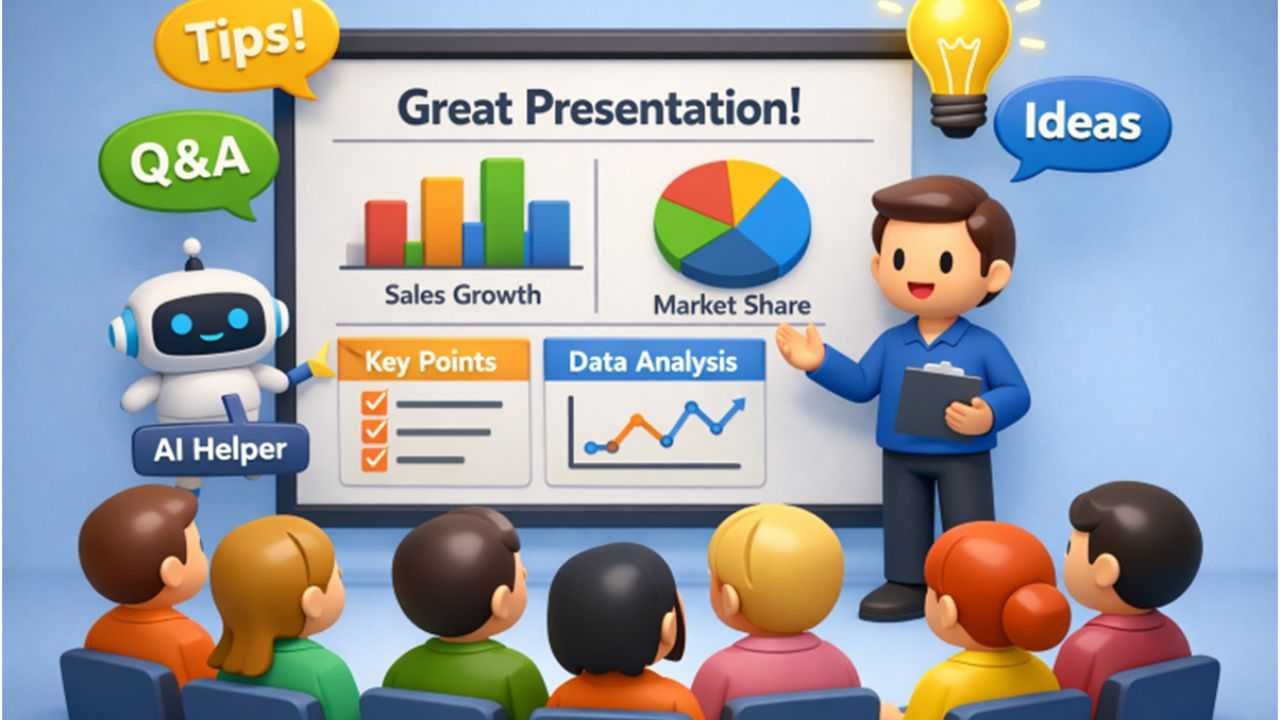 Tips!

Q&A

Great Presentation!

Ideas

Sales Growth

Market Share

Key Points

Data Analysis

AI Helper